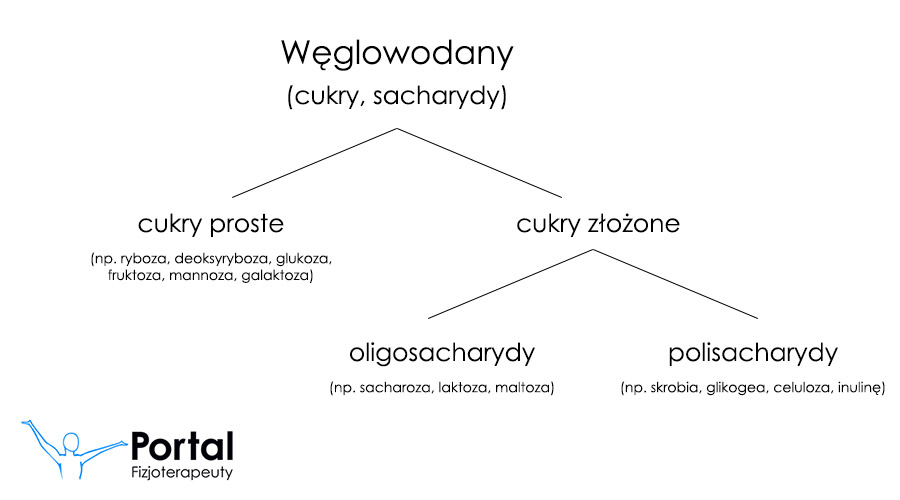 Węglowodany
(cukry, sacharydy)

cukry proste
(np. ryboza, deoksyryboza, glukoza, fruktoza, mannoza, galaktoza)

cukry złożone

oligosacharydy
(np. sacharoza, laktoza, maltoza)

polisacharydy
(np. skrobia, glikogea, celuloza, inulinę)

Portal
Fizjoterapeuty